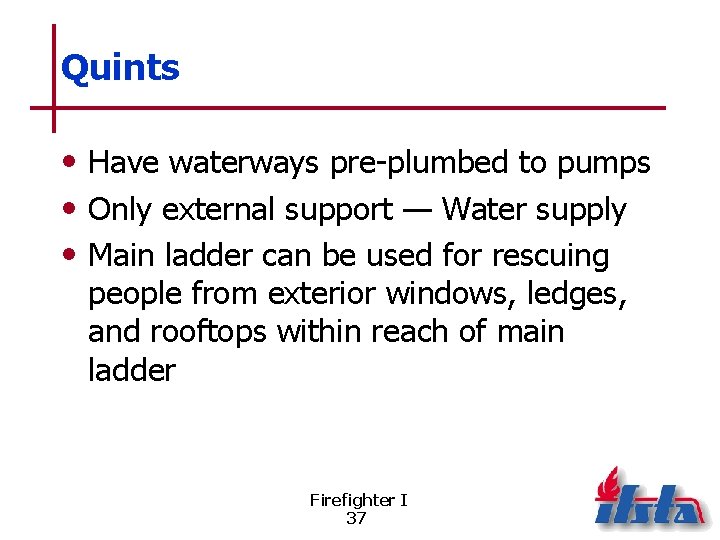 Quints

• Have waterways pre-plumbed to pumps
• Only external support — Water supply
• Main ladder can be used for rescuing people from exterior windows, ledges, and rooftops within reach of main ladder

Firefighter I
37

ifsta